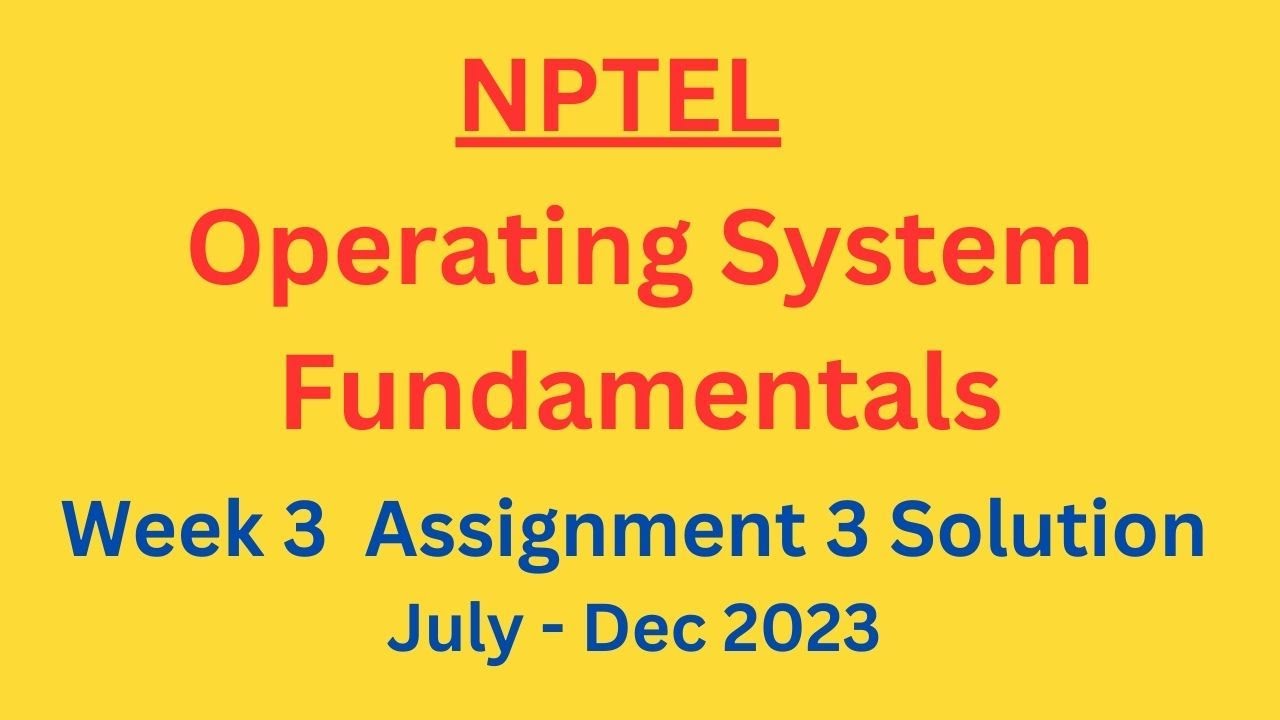 NPTEL

Operating System Fundamentals

Week 3 Assignment 3 Solution

July - Dec 2023